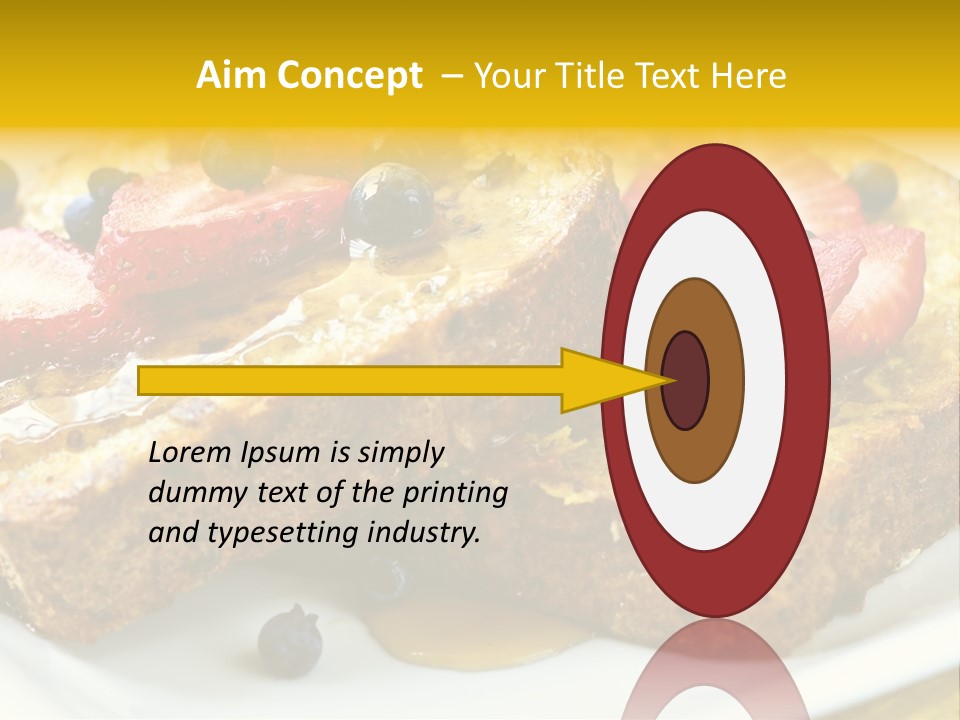 Aim Concept – Your Title Text Here

Lorem Ipsum is simply dummy text of the printing and typesetting industry.